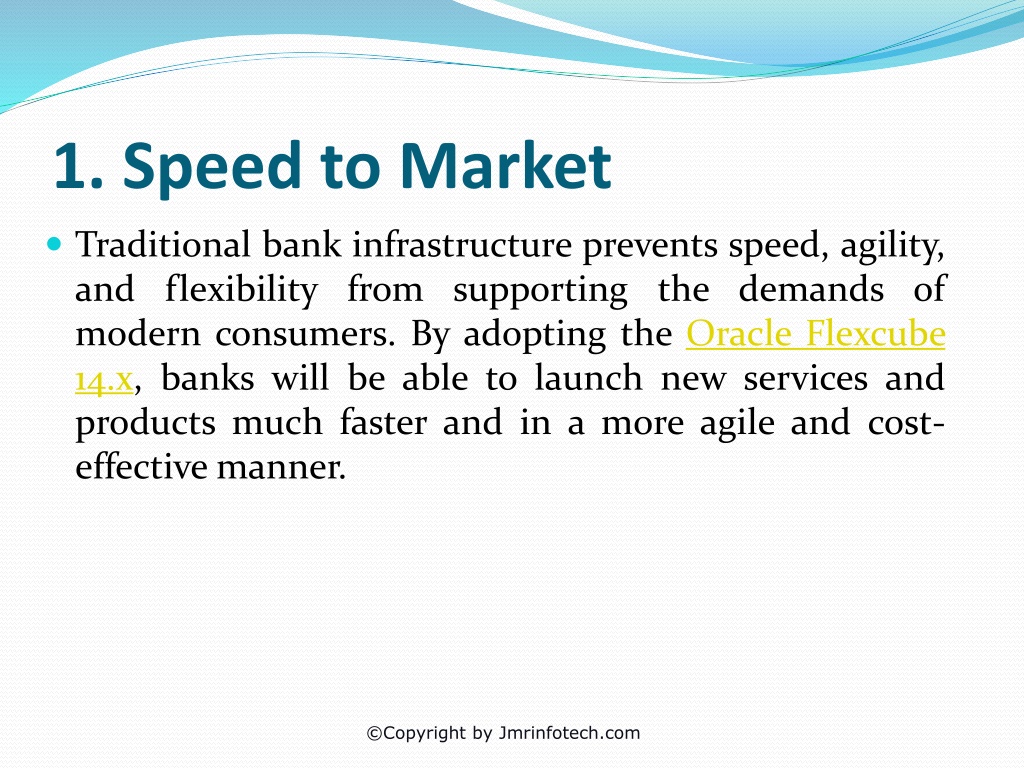 1. Speed to Market

Traditional bank infrastructure prevents speed, agility, and flexibility from supporting the demands of modern consumers. By adopting the Oracle Flexcube 14.x, banks will be able to launch new services and products much faster and in a more agile and cost-effective manner.

©Copyright by Jmrinfotech.com